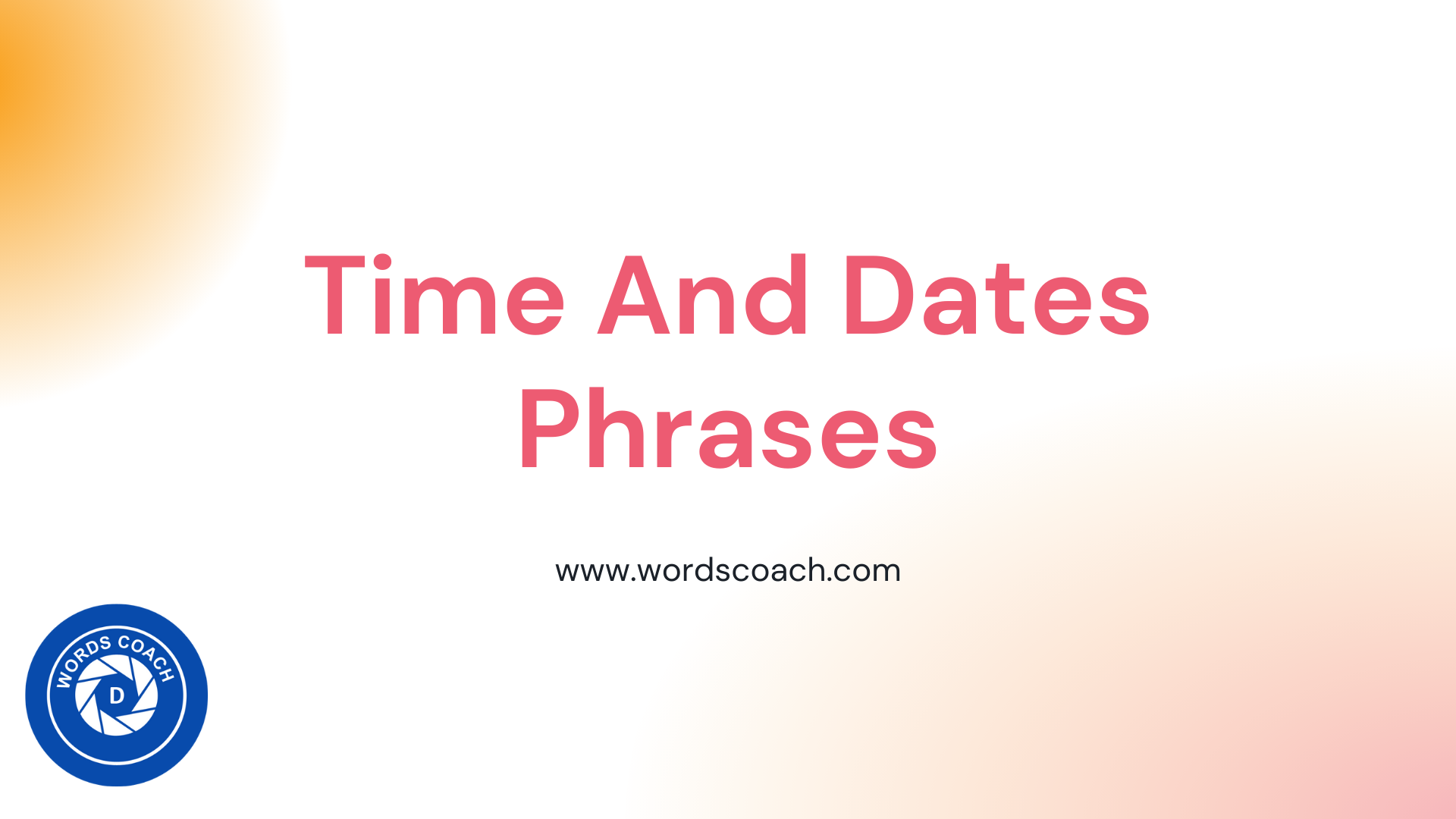 Time And Dates Phrases

www.wordscoach.com

WORDS COACH
D